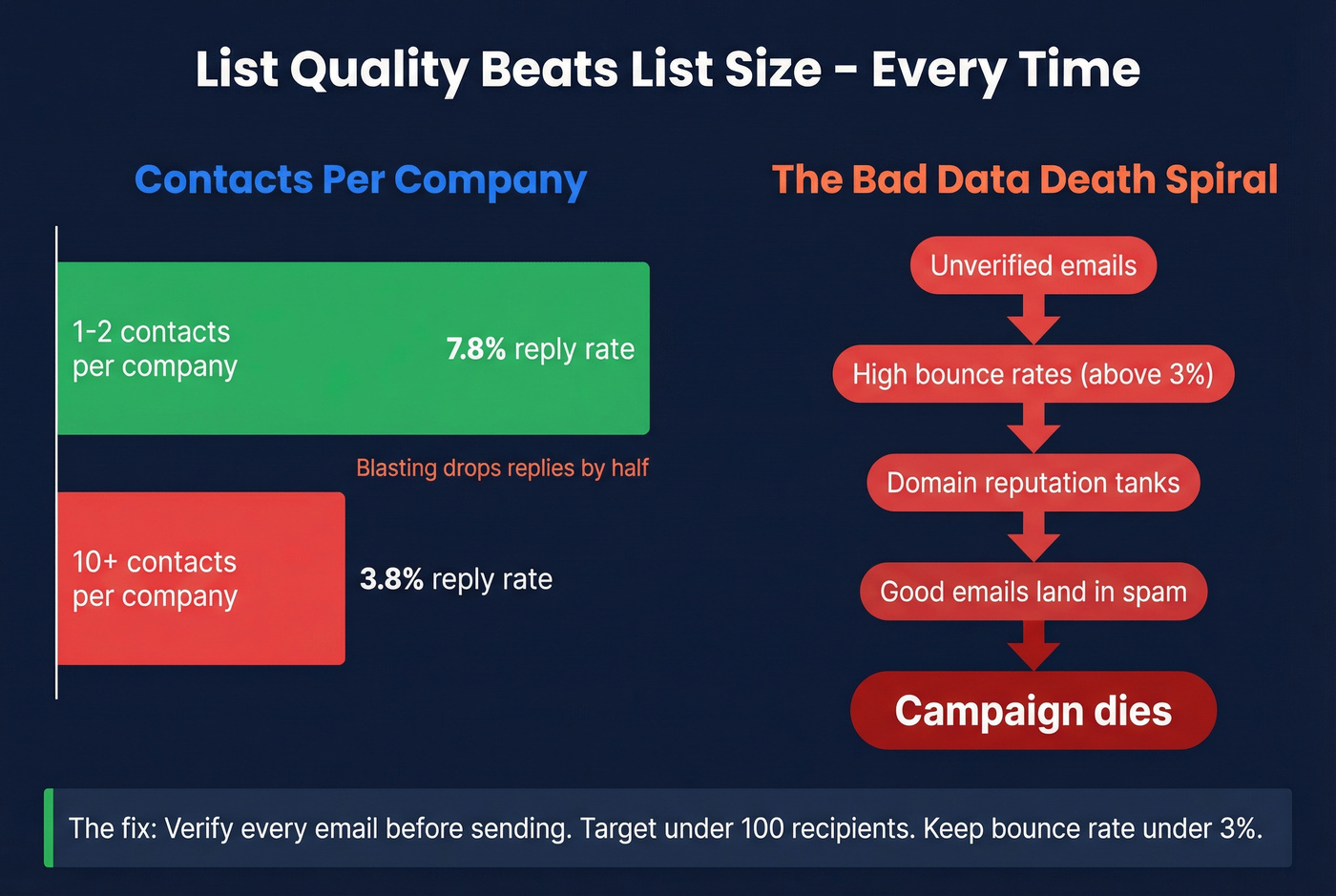 List Quality Beats List Size - Every Time

Contacts Per Company

1-2 contacts per company

7.8% reply rate

Blasting drops replies by half

10+ contacts per company

3.8% reply rate

The Bad Data Death Spiral

Unverified emails

High bounce rates (above 3%)

Domain reputation tanks

Good emails land in spam

Campaign dies

The fix: Verify every email before sending. Target under 100 recipients. Keep bounce rate under 3%.